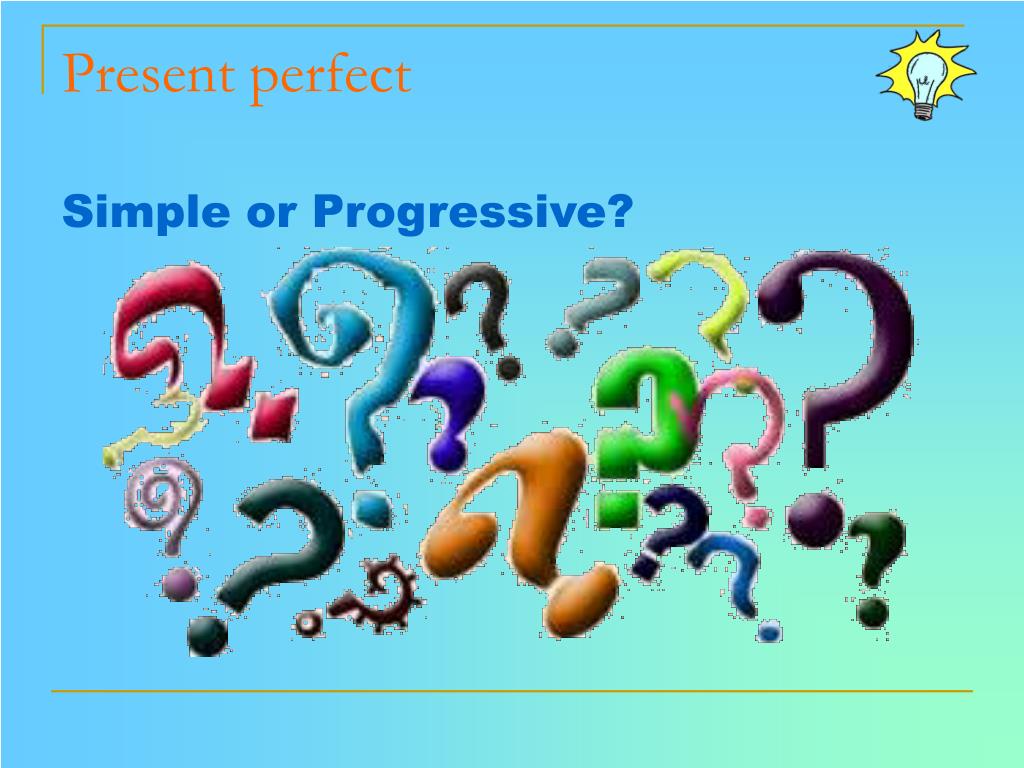 Present perfect

Simple or Progressive?